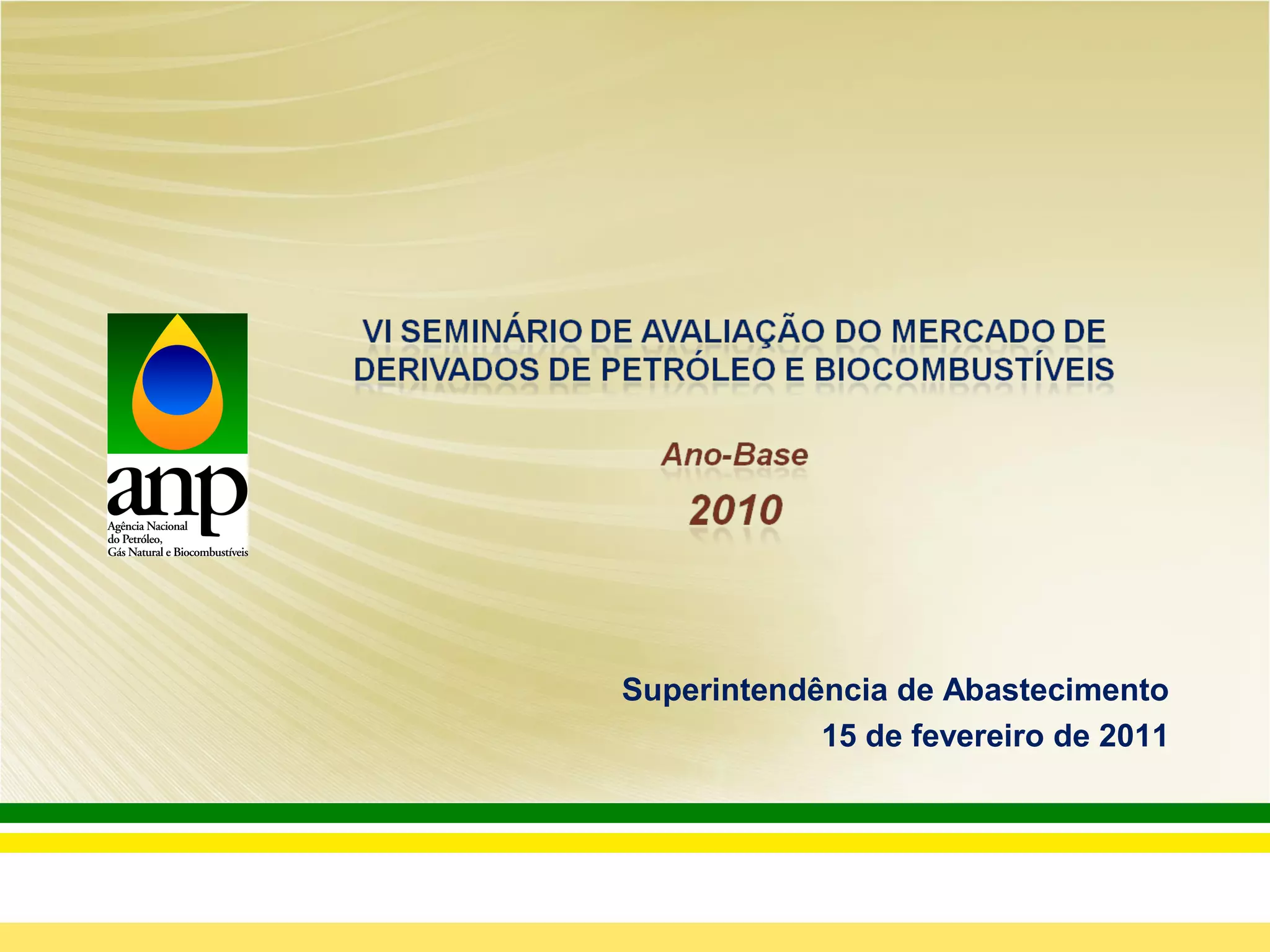 anp
Agência Nacional
do Petróleo,
Gás Natural e Biocombustíveis

VI SEMINÁRIO DE AVALIAÇÃO DO MERCADO DE DERIVADOS DE PETRÓLEO E BIOCOMBUSTÍVEIS

Ano-Base
2010

Superintendência de Abastecimento
15 de fevereiro de 2011